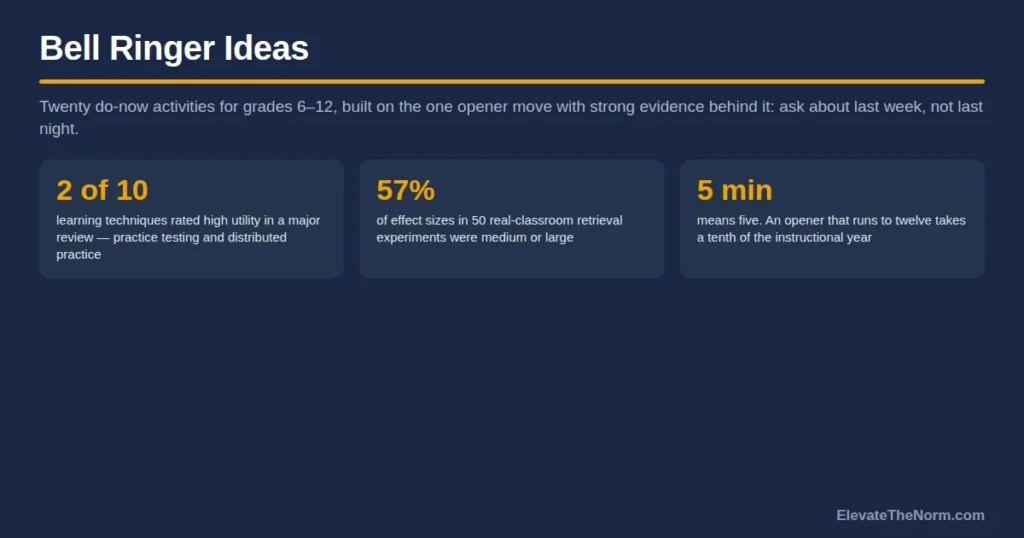 Bell Ringer Ideas

Twenty do-now activities for grades 6–12, built on the one opener move with strong evidence behind it: ask about last week, not last night.

2 of 10

learning techniques rated high utility in a major review — practice testing and distributed practice

57%

of effect sizes in 50 real-classroom retrieval experiments were medium or large

5 min

means five. An opener that runs to twelve takes a tenth of the instructional year

ElevateTheNorm.com